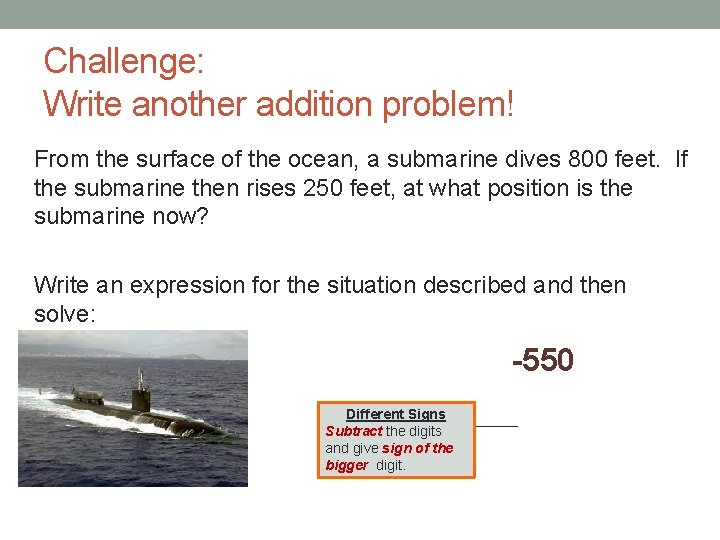 Challenge:
Write another addition problem!

From the surface of the ocean, a submarine dives 800 feet. If the submarine then rises 250 feet, at what position is the submarine now?

Write an expression for the situation described and then solve:

-550

Different Signs
Subtract the digits and give sign of the bigger digit.